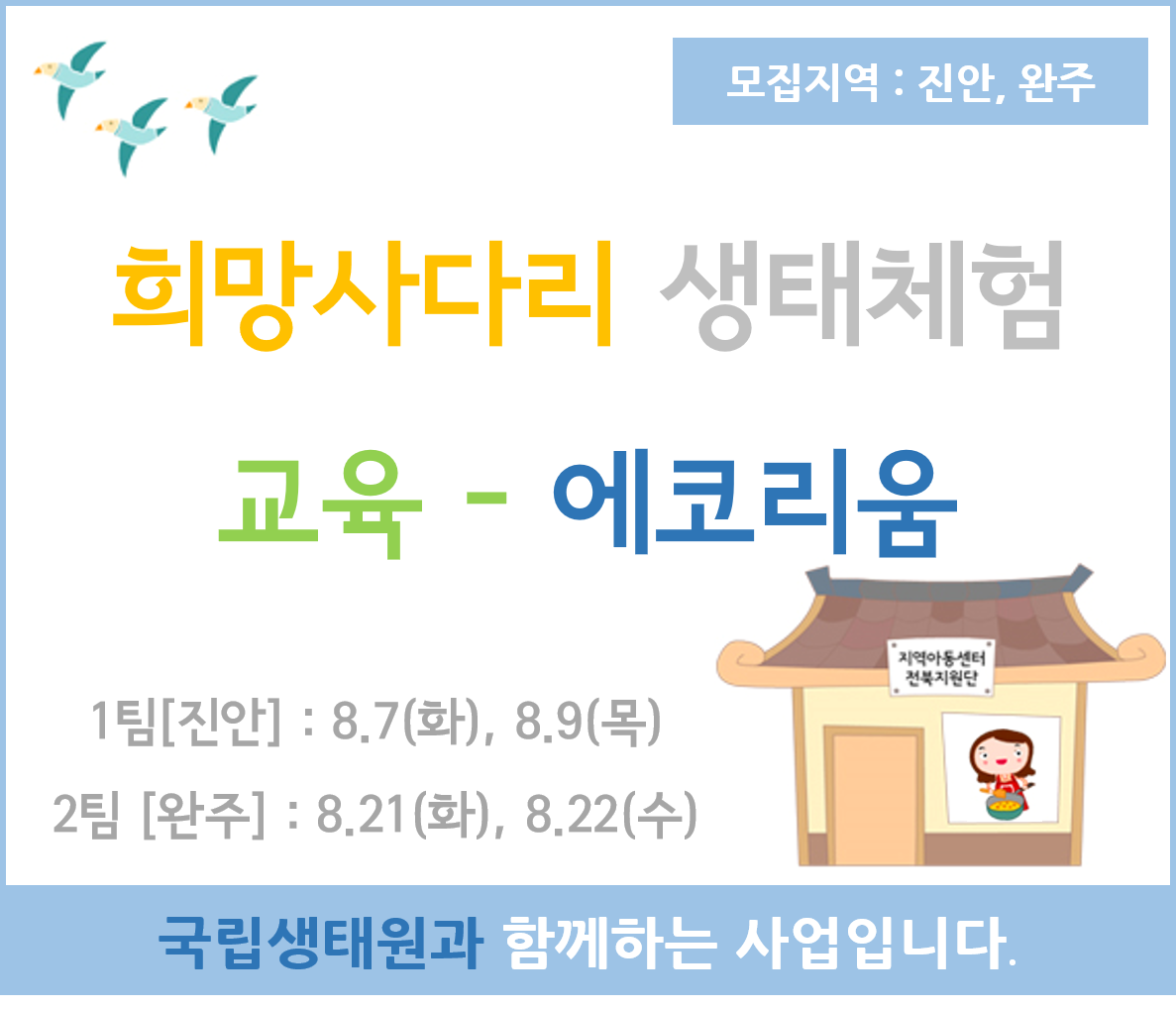 모집지역 : 진안, 완주

희망사다리 생태체험

교육 - 에코리움

지역아동센터
전북지원단

1팀[진안] : 8.7(화), 8.9(목)

2팀 [완주] : 8.21(화), 8.22(수)

국립생태원과 함께하는 사업입니다.